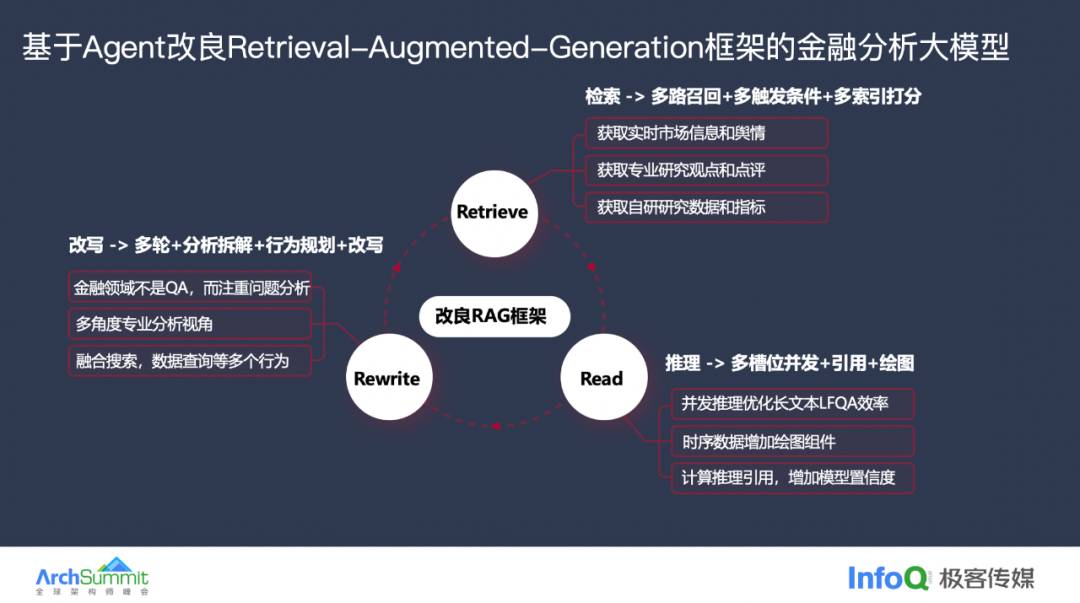 基于Agent改良Retrieval-Augmented-Generation框架的金融分析大模型

检索 -> 多路召回+多触发条件+多索引打分

获取实时市场信息和舆情

获取专业研究观点和点评

获取自研研究数据和指标

Retrieve

改写 -> 多轮+分析拆解+行为规划+改写

金融领域不是QA，而注重问题分析

多角度专业分析视角

融合搜索，数据查询等多个行为

改良RAG框架

Rewrite

Read

推理 -> 多槽位并发+引用+绘图

并发推理优化长文本LFQA效率

时序数据增加绘图组件

计算推理引用，增加模型置信度

ArchSummit
全球架构师峰会

InfoQ 极客传媒